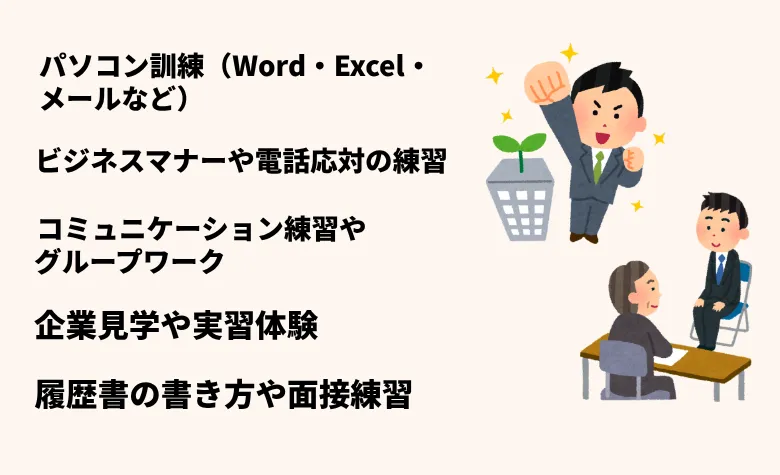 パソコン訓練（Word・Excel・メールなど）

ビジネスマナーや電話応対の練習

コミュニケーション練習やグループワーク

企業見学や実習体験

履歴書の書き方や面接練習